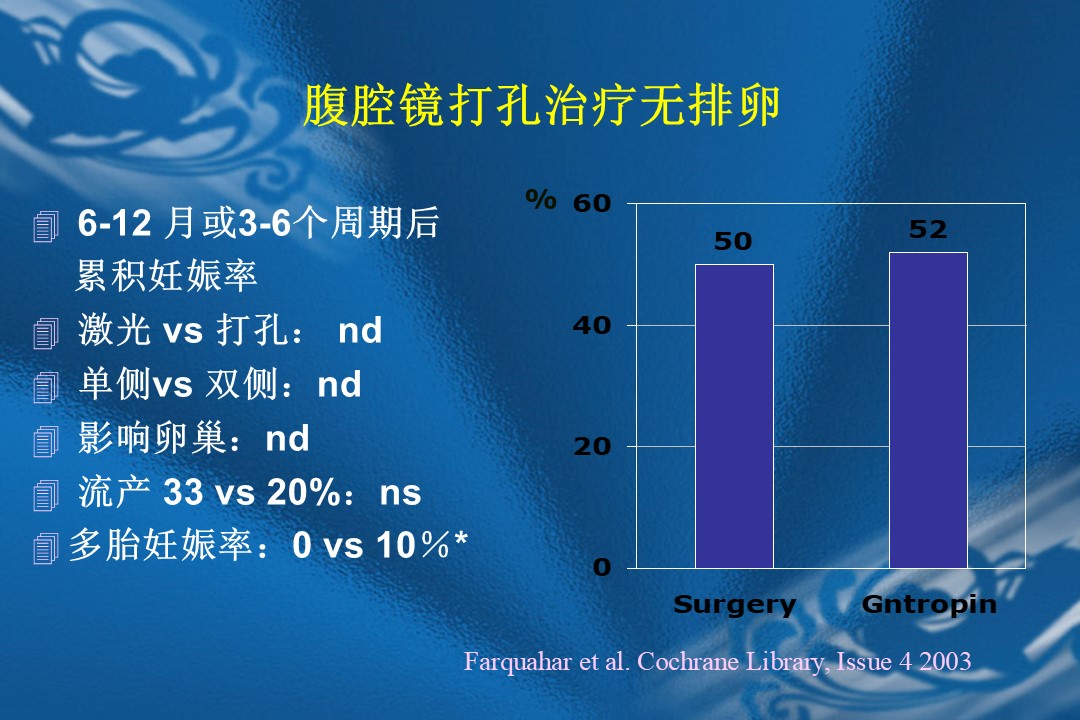 腹腔镜打孔治疗无排卵

6-12 月或3-6个周期后累积妊娠率
激光 vs 打孔： nd
单侧vs 双侧：nd
影响卵巢：nd
流产 33 vs 20%：ns
多胎妊娠率：0 vs 10％*

%
60
40
20
0
50
52
Surgery
Gntropin

Farquahar et al. Cochrane Library, Issue 4 2003